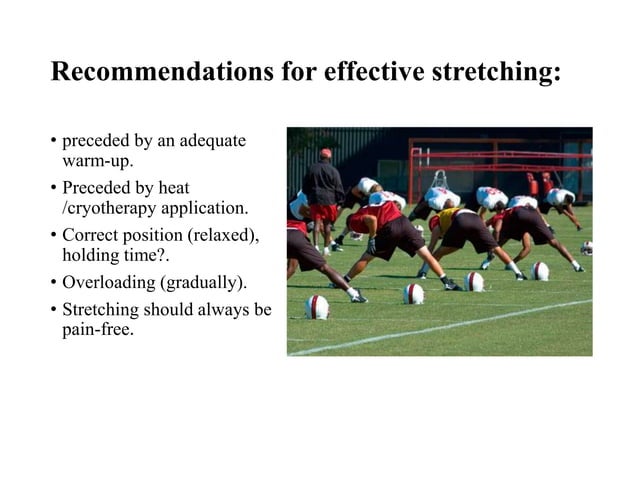 Recommendations for effective stretching:

• preceded by an adequate warm-up.
• Preceded by heat /cryotherapy application.
• Correct position (relaxed), holding time?.
• Overloading (gradually).
• Stretching should always be pain-free.